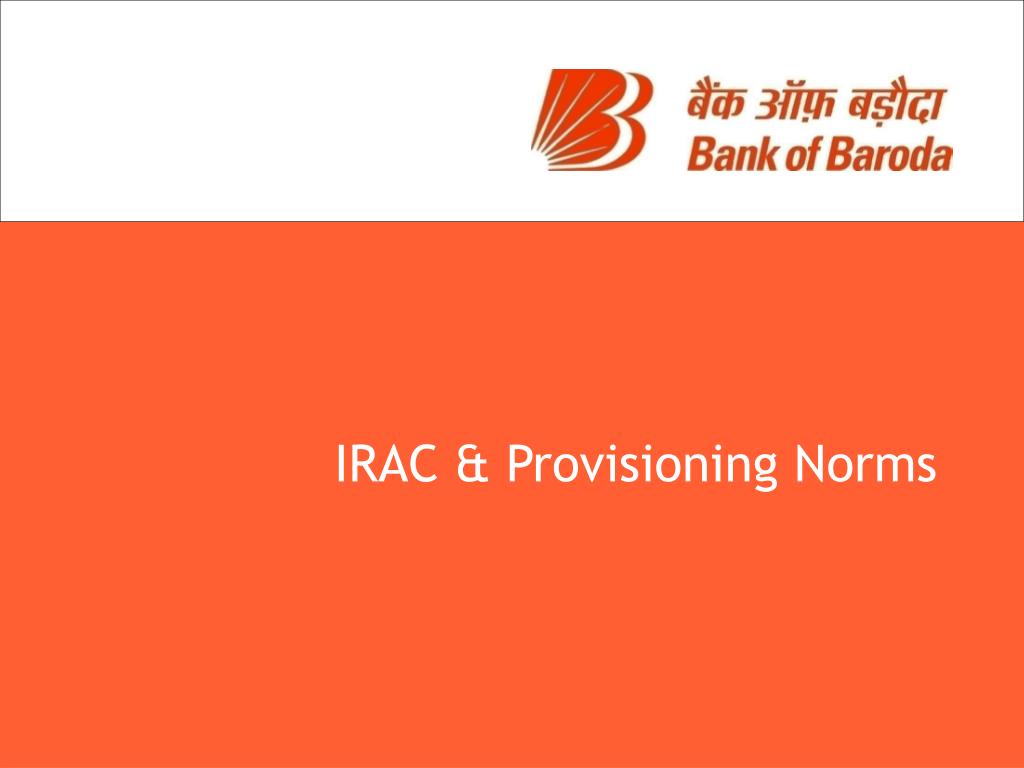 बैंक ऑफ़ बड़ौदा
Bank of Baroda

IRAC & Provisioning Norms